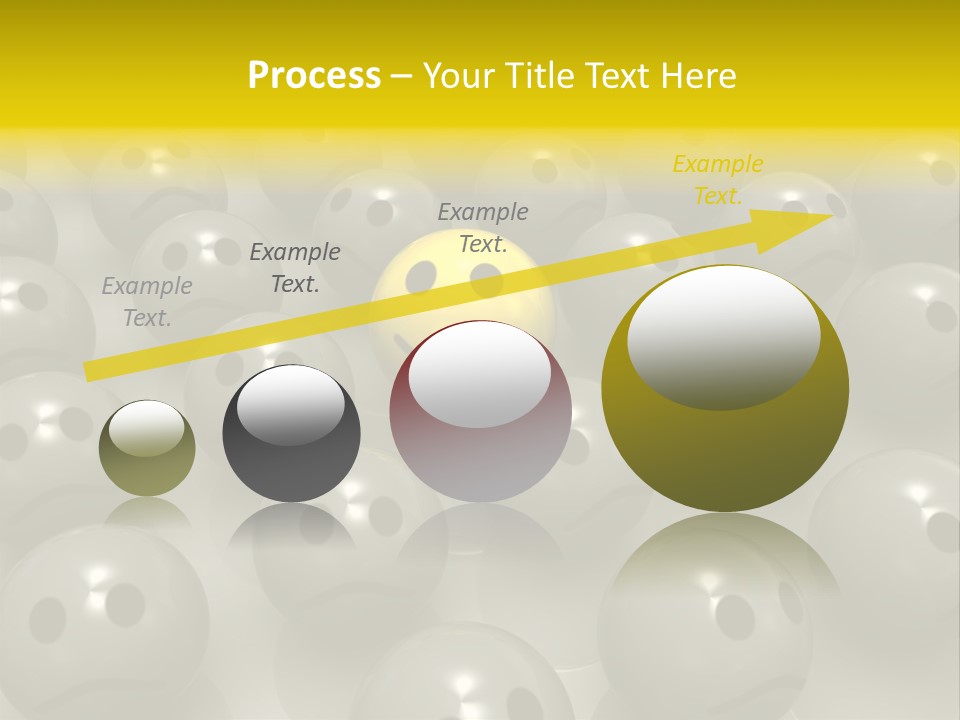 Process – Your Title Text Here

Example Text.

Example Text.

Example Text.

Example Text.